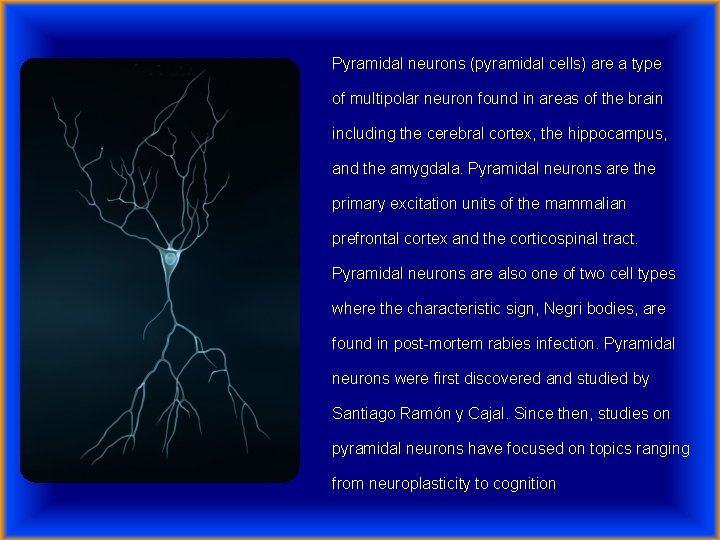 Pyramidal neurons (pyramidal cells) are a type of multipolar neuron found in areas of the brain including the cerebral cortex, the hippocampus, and the amygdala. Pyramidal neurons are the primary excitation units of the mammalian prefrontal cortex and the corticospinal tract. Pyramidal neurons are also one of two cell types where the characteristic sign, Negri bodies, are found in post-mortem rabies infection. Pyramidal neurons were first discovered and studied by Santiago Ramón y Cajal. Since then, studies on pyramidal neurons have focused on topics ranging from neuroplasticity to cognition